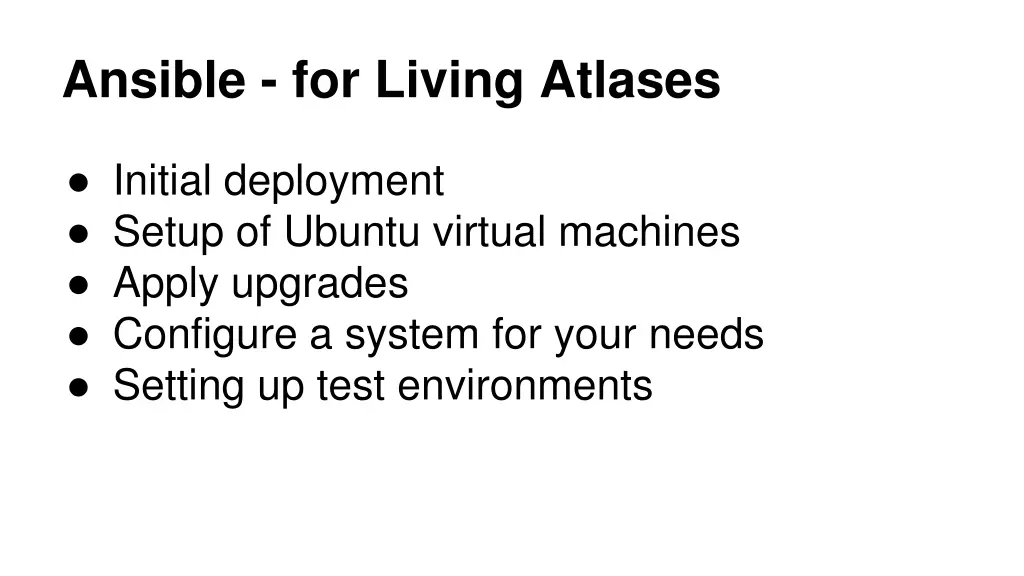 Ansible - for Living Atlases

● Initial deployment
● Setup of Ubuntu virtual machines
● Apply upgrades
● Configure a system for your needs
● Setting up test environments